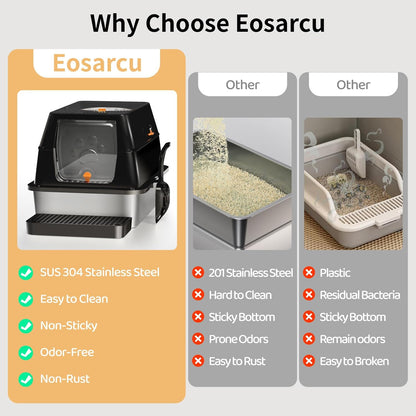 Why Choose Eosarcu

Eosarcu

SUS 304 Stainless Steel
Easy to Clean
Non-Sticky
Odor-Free
Non-Rust

Other

201 Stainless Steel
Hard to Clean
Sticky Bottom
Prone Odors
Easy to Rust

Other

Plastic
Residual Bacteria
Sticky Bottom
Remain odors
Easy to Broken